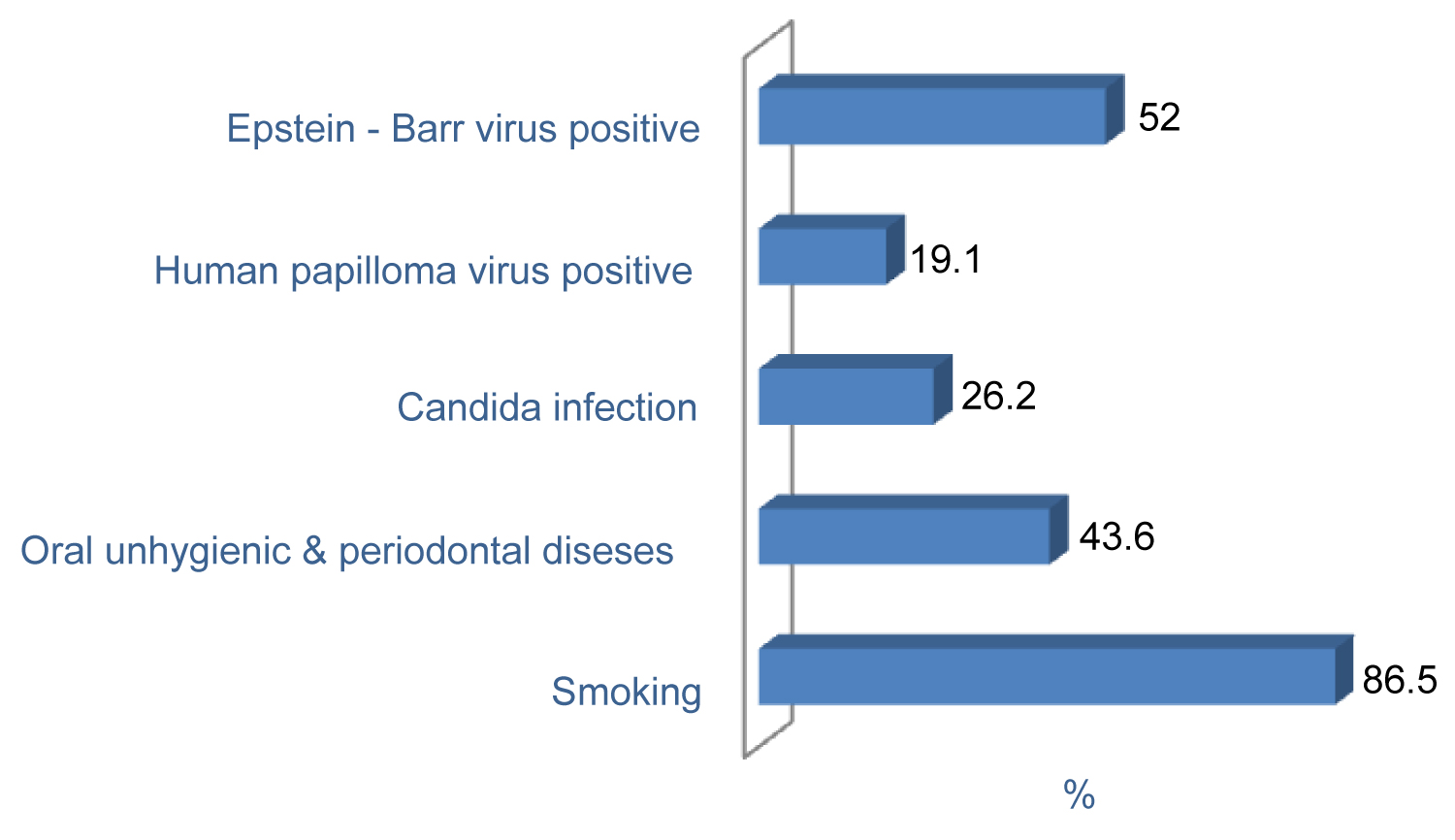 Epstein - Barr virus positive
52
Human papilloma virus positive
19.1
Candida infection
26.2
Oral unhygienic & periodontal diseses
43.6
Smoking
86.5
%